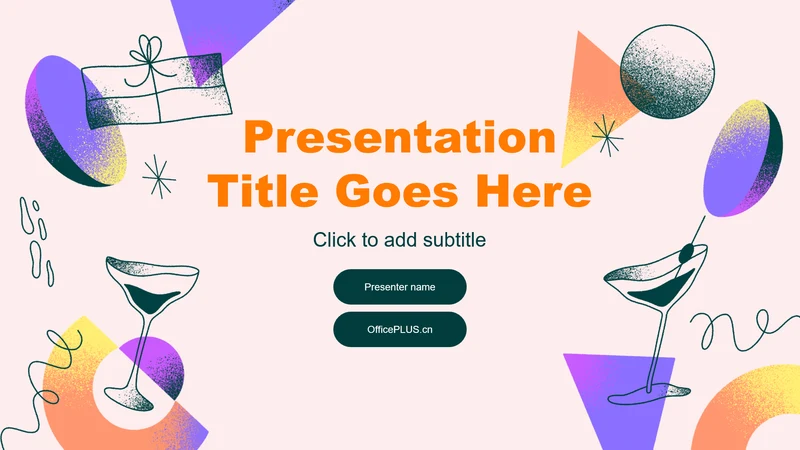 Presentation Title Goes Here

Click to add subtitle

Presenter name

OfficePLUS.cn